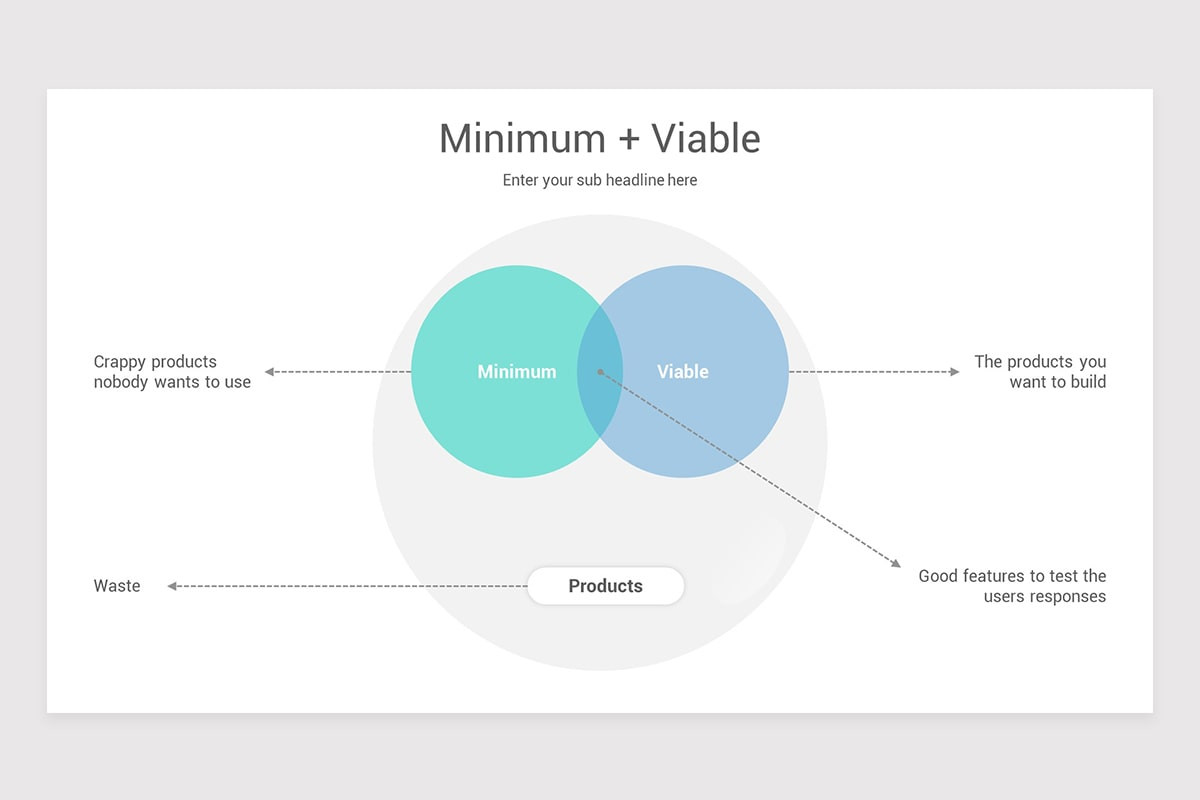 Minimum + Viable

Enter your sub headline here

Crappy products nobody wants to use

Minimum

Viable

The products you want to build

Waste

Products

Good features to test the users responses